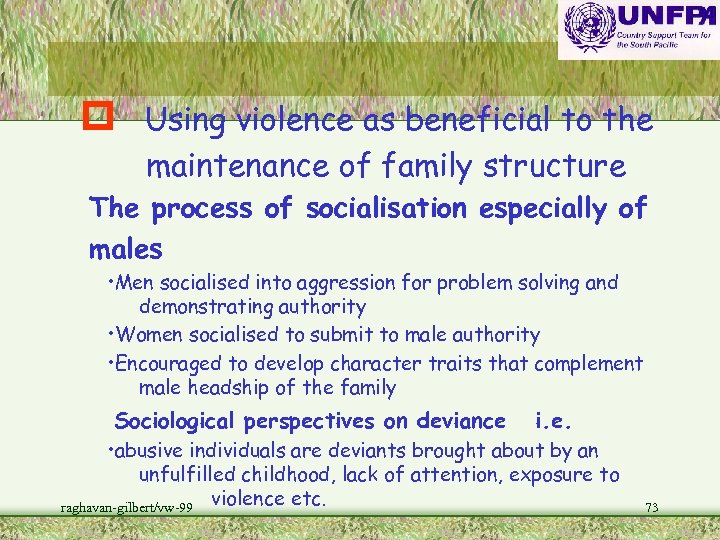 UNFPA
Country Support Team for the South Pacific

Using violence as beneficial to the maintenance of family structure

The process of socialisation especially of males

•Men socialised into aggression for problem solving and demonstrating authority

•Women socialised to submit to male authority

•Encouraged to develop character traits that complement male headship of the family

Sociological perspectives on deviance i.e.

•abusive individuals are deviants brought about by an unfulfilled childhood, lack of attention, exposure to violence etc.

raghavan-gilbert/vw-99

73